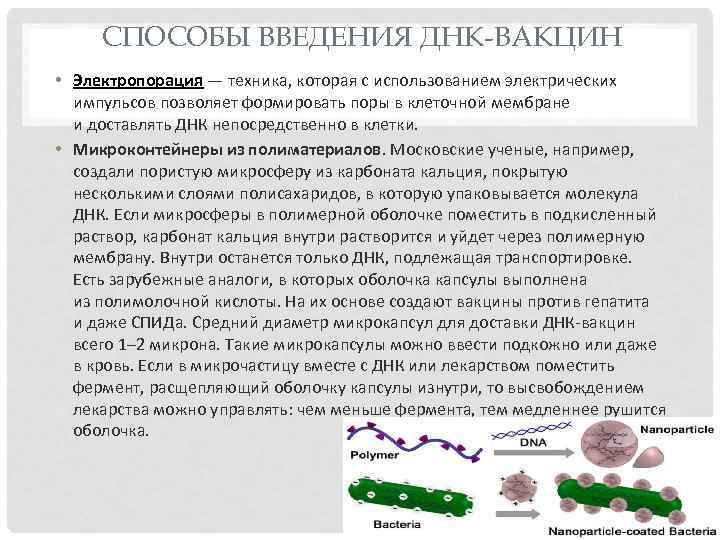 СПОСОБЫ ВВЕДЕНИЯ ДНК-ВАКЦИН

• Электропорация — техника, которая с использованием электрических импульсов позволяет формировать поры в клеточной мембране и доставлять ДНК непосредственно в клетки.

• Микроконтейнеры из полиматериалов. Московские ученые, например, создали пористую микросферу из карбоната кальция, покрытую несколькими слоями полисахаридов, в которую упаковывается молекула ДНК. Если микросферы в полимерной оболочке поместить в подкисленный раствор, карбонат кальция внутри растворится и уйдет через полимерную мембрану. Внутри останется только ДНК, подлежащая транспортировке. Есть зарубежные аналоги, в которых оболочка капсулы выполнена из полимолочной кислоты. На их основе создают вакцины против гепатита и даже СПИДа. Средний диаметр микрокапсул для доставки ДНК-вакцин всего 1–2 микрона. Такие микрокапсулы можно ввести подкожно или даже в кровь. Если в микрочастицу вместе с ДНК или лекарством поместить фермент, расщепляющий оболочку капсулы изнутри, то высвобождением лекарства можно управлять: чем меньше фермента, тем медленнее рушится оболочка.

Polymer
DNA
Nanoparticle
Bacteria
Nanoparticle-coated Bacteria